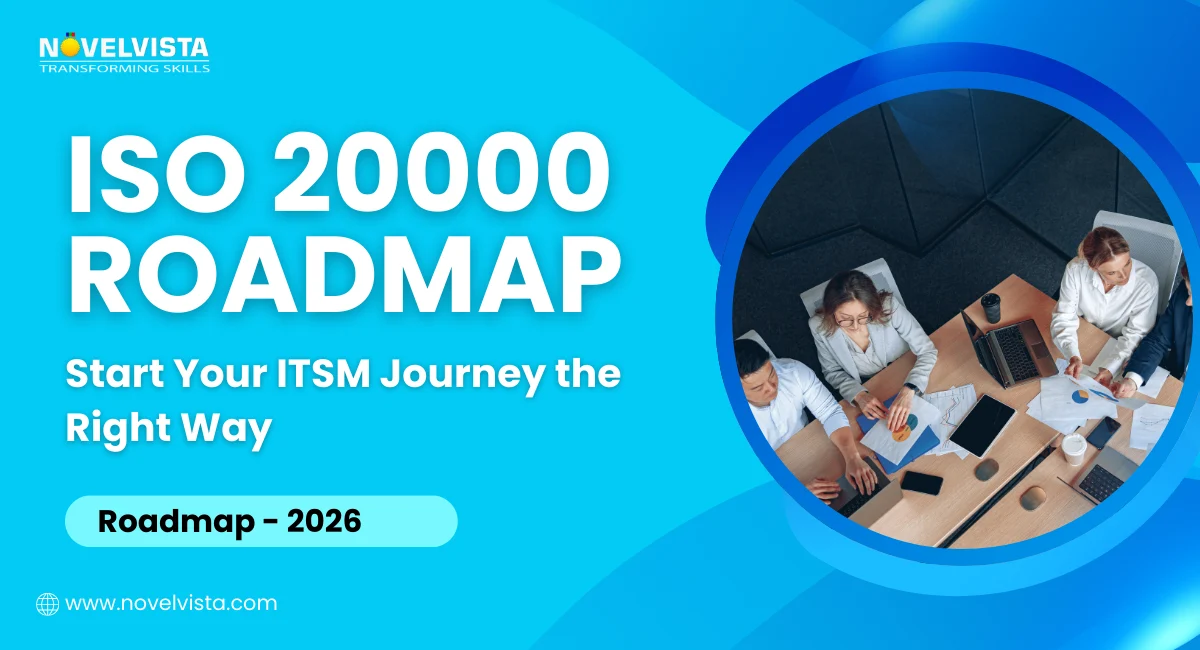 NOVELVISTA
TRANSFORMING SKILLS

ISO 20000 ROADMAP

Start Your ITSM Journey the Right Way

Roadmap - 2026

www.novelvista.com